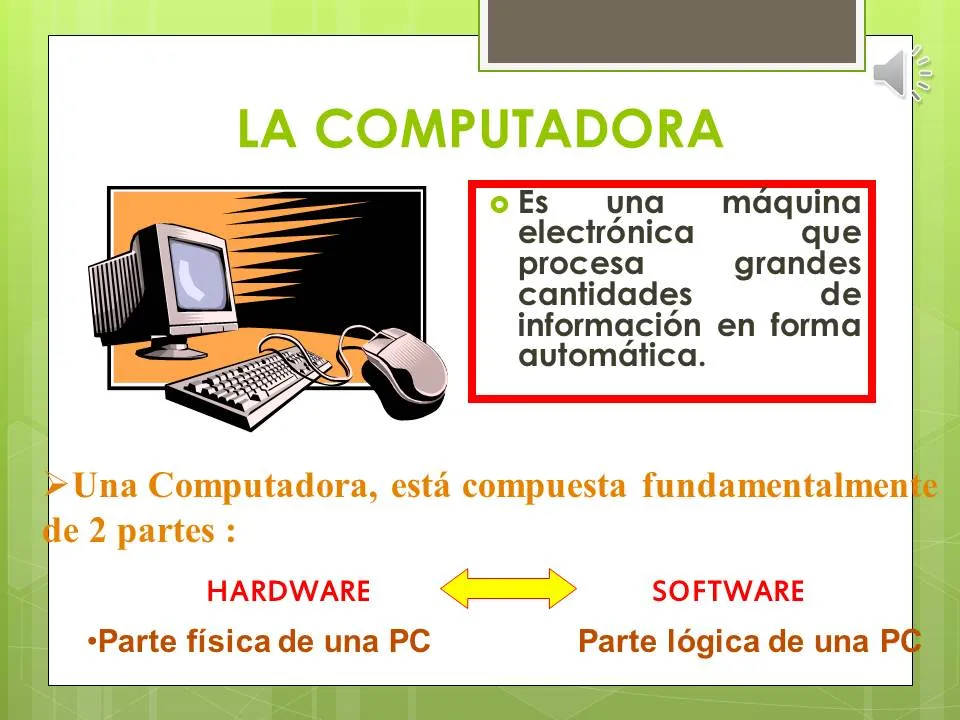 LA COMPUTADORA

Es una máquina electrónica que procesa grandes cantidades de información en forma automática.

➢Una Computadora, está compuesta fundamentalmente de 2 partes :

HARDWARE

SOFTWARE

•Parte física de una PC

Parte lógica de una PC